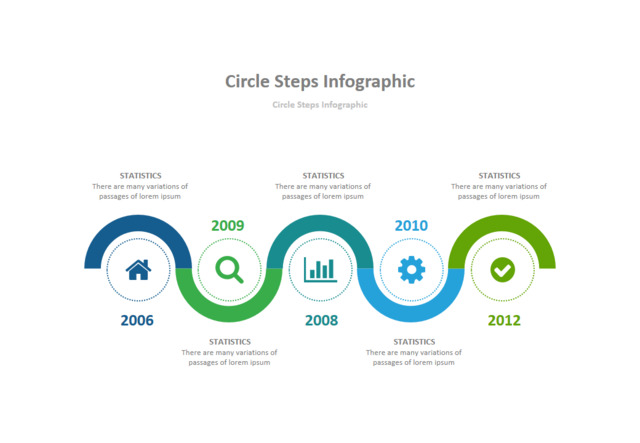 Circle Steps Infographic

Circle Steps Infographic

STATISTICS
There are many variations of passages of lorem ipsum

STATISTICS
There are many variations of passages of lorem ipsum

STATISTICS
There are many variations of passages of lorem ipsum

2009

2010

2006

2008

2012

STATISTICS
There are many variations of passages of lorem ipsum

STATISTICS
There are many variations of passages of lorem ipsum